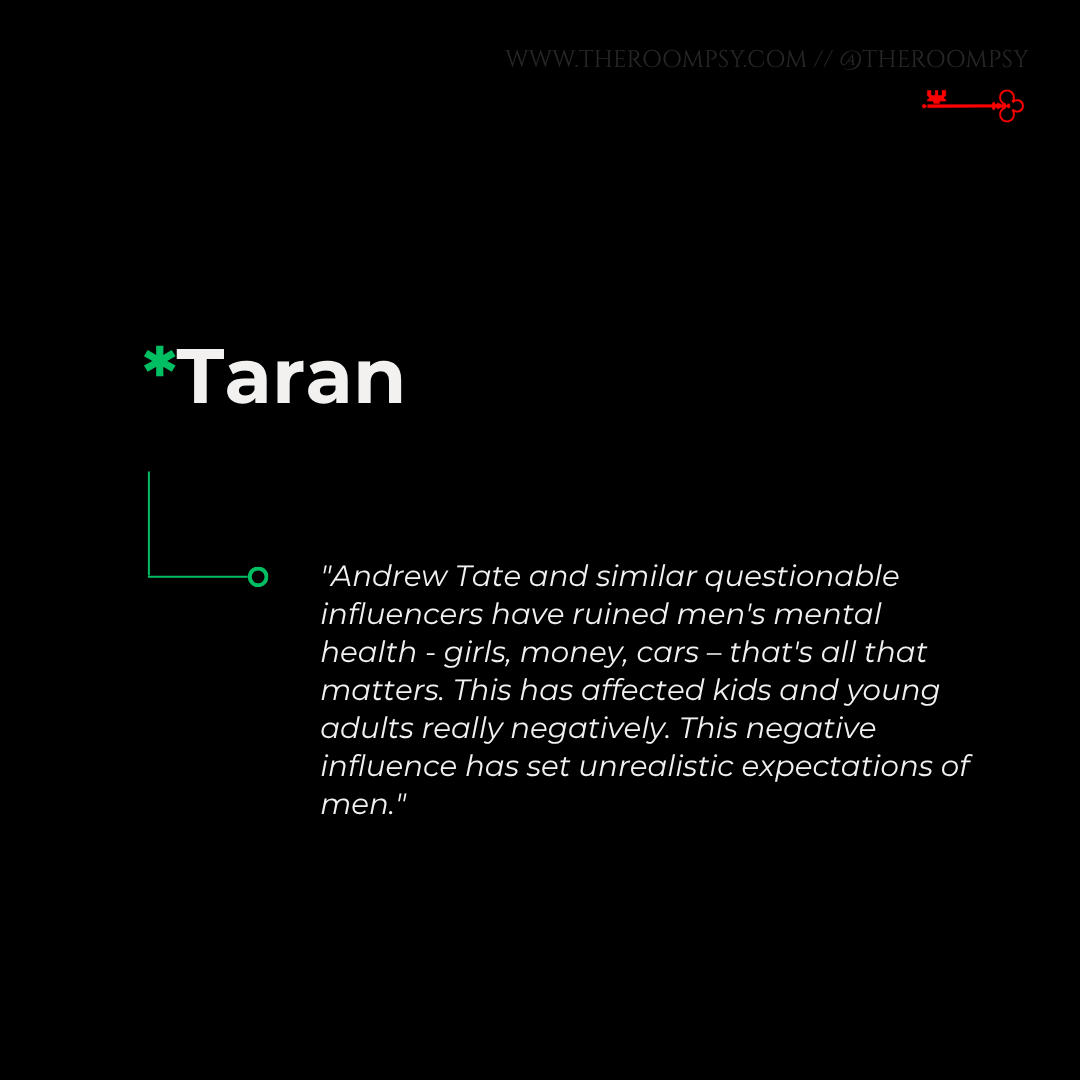 WWW.THEROOMPSY.COM // @THEROOMPSY

*Taran

"Andrew Tate and similar questionable influencers have ruined men's mental health - girls, money, cars – that's all that matters. This has affected kids and young adults really negatively. This negative influence has set unrealistic expectations of men."